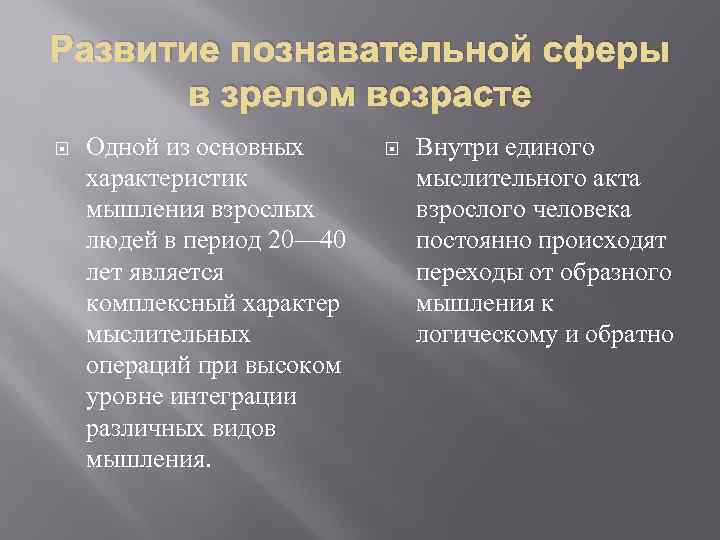 Развитие познавательной сферы в зрелом возрасте

Одной из основных характеристик мышления взрослых людей в период 20—40 лет является комплексный характер мыслительных операций при высоком уровне интеграции различных видов мышления.

Внутри единого мыслительного акта взрослого человека постоянно происходят переходы от образного мышления к логическому и обратно